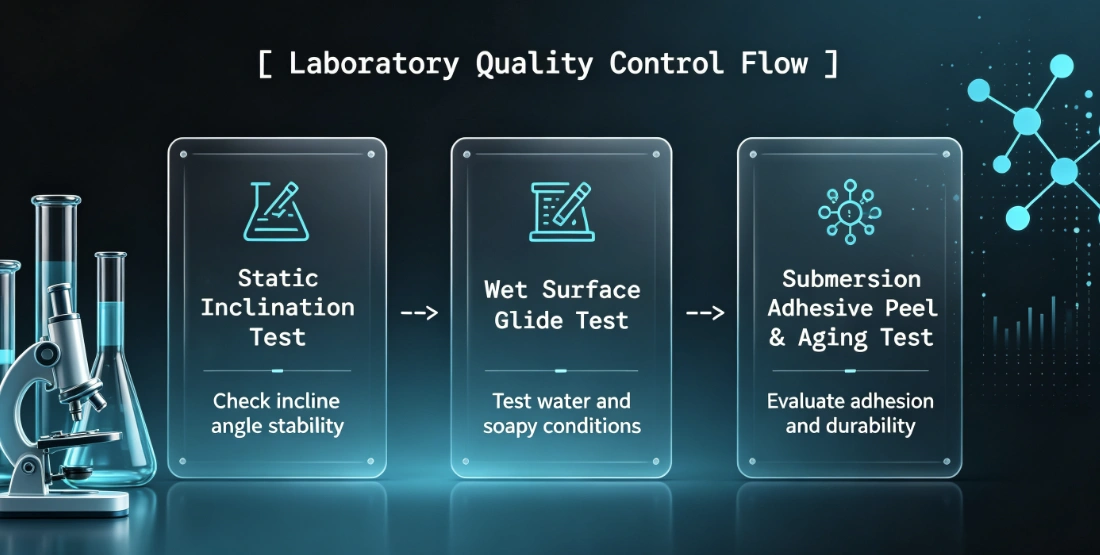 [ Laboratory Quality Control Flow ]

Static Inclination Test

Check incline angle stability

-->

Wet Surface Glide Test

Test water and soapy conditions

-->

Submersion Adhesive Peel & Aging Test

Evaluate adhesion and durability